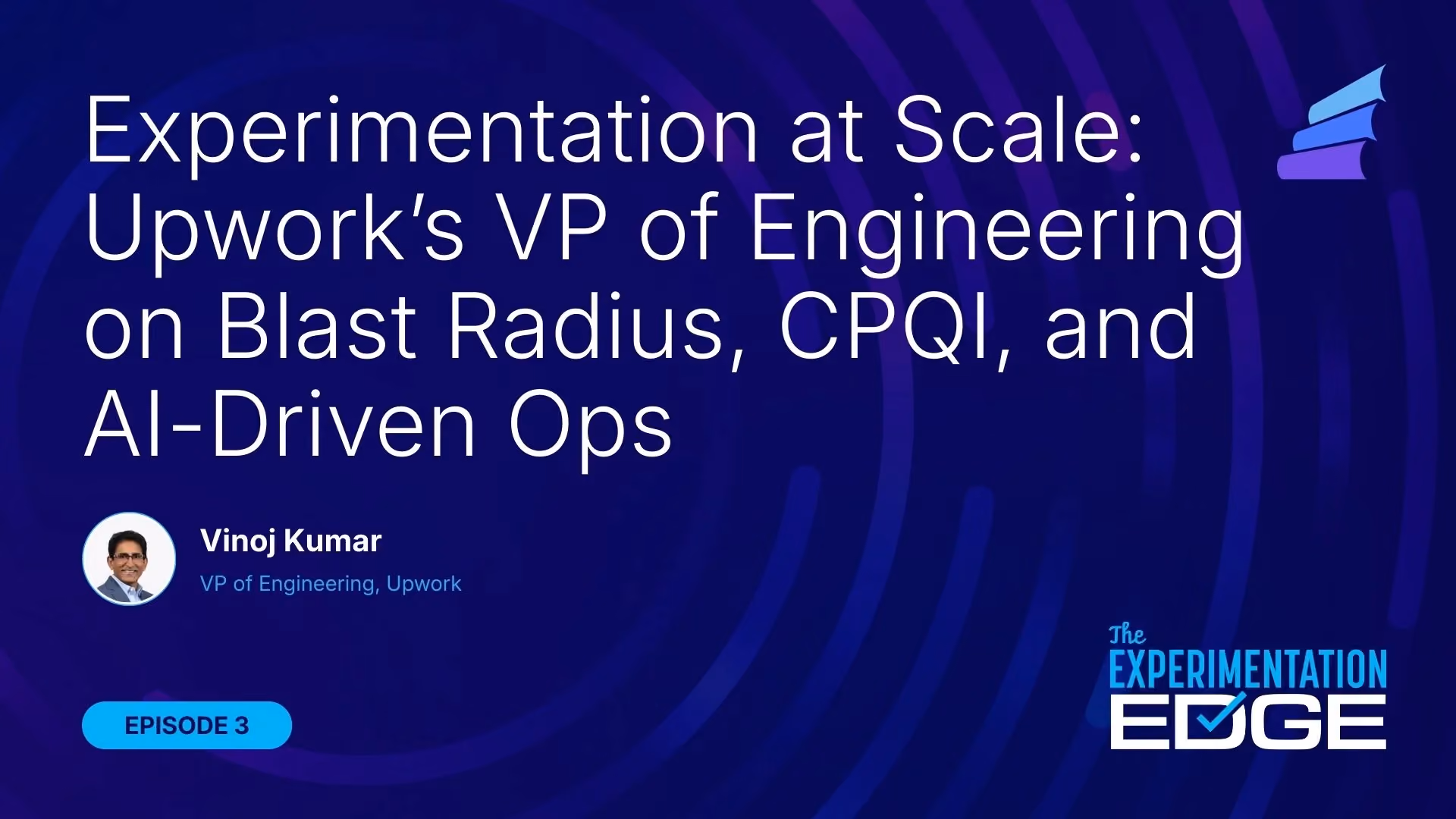 Experimentation at Scale: Upwork's VP of Engineering on Blast Radius, CPQI, and AI-Driven Ops

Vinoj Kumar
VP of Engineering, Upwork

EPISODE 3

The EXPERIMENTATION EDGE